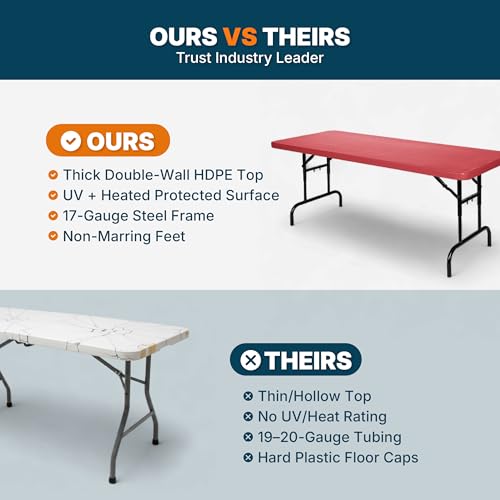 OURS VS THEIRS
Trust Industry Leader

OURS

Thick Double-Wall HDPE Top
UV + Heated Protected Surface
17-Gauge Steel Frame
Non-Marring Feet

THEIRS

Thin/Hollow Top
No UV/Heat Rating
19–20-Gauge Tubing
Hard Plastic Floor Caps